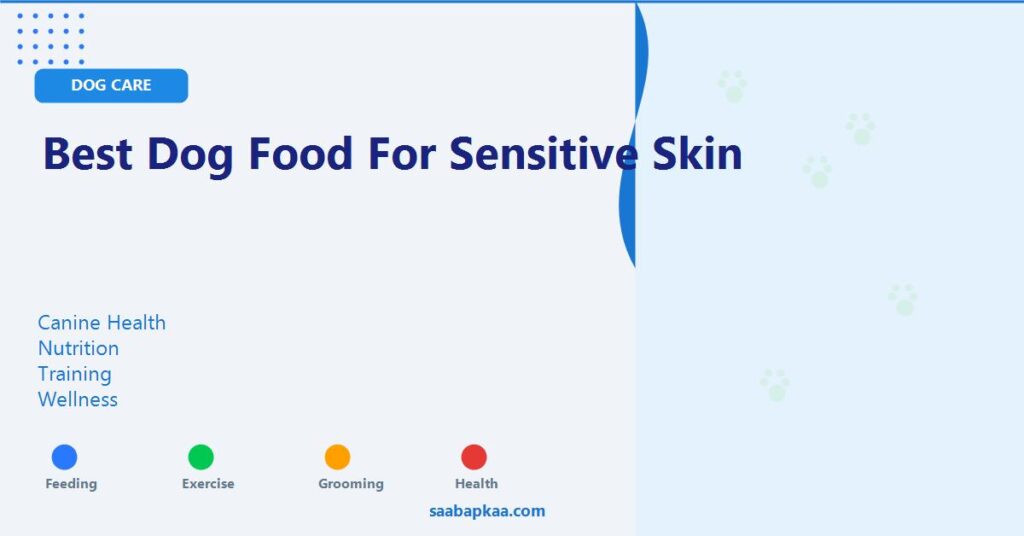 DOG CARE

Best Dog Food For Sensitive Skin

Canine Health
Nutrition
Training
Wellness

Feeding
Exercise
Grooming
Health

saabapkaa.com